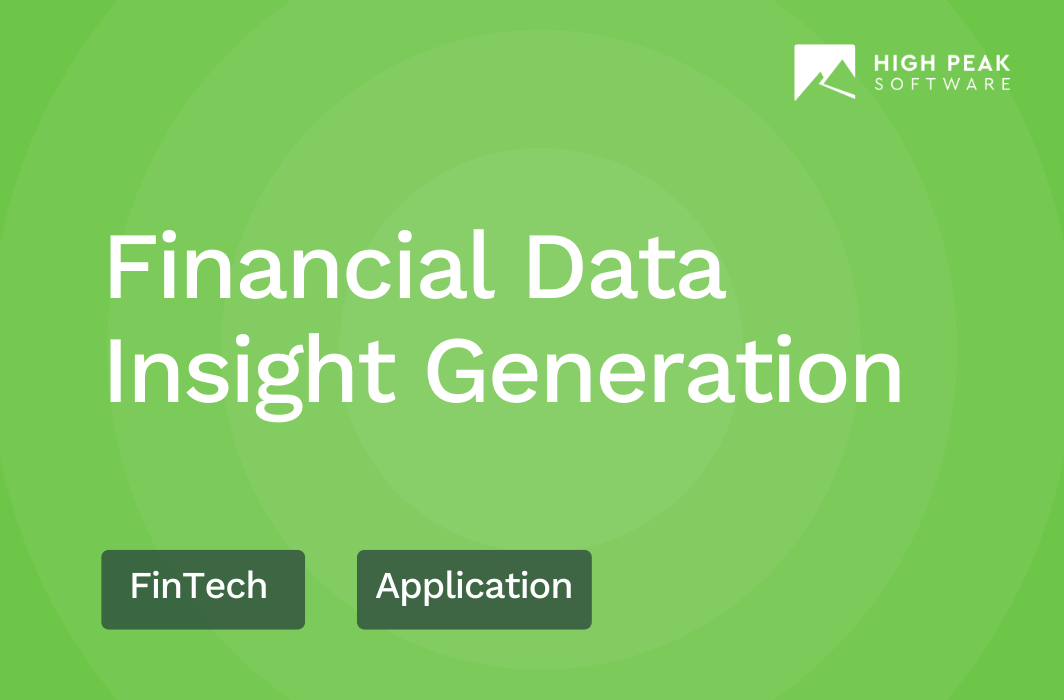 HIGH PEAK
SOFTWARE

Financial Data Insight Generation

FinTech

Application